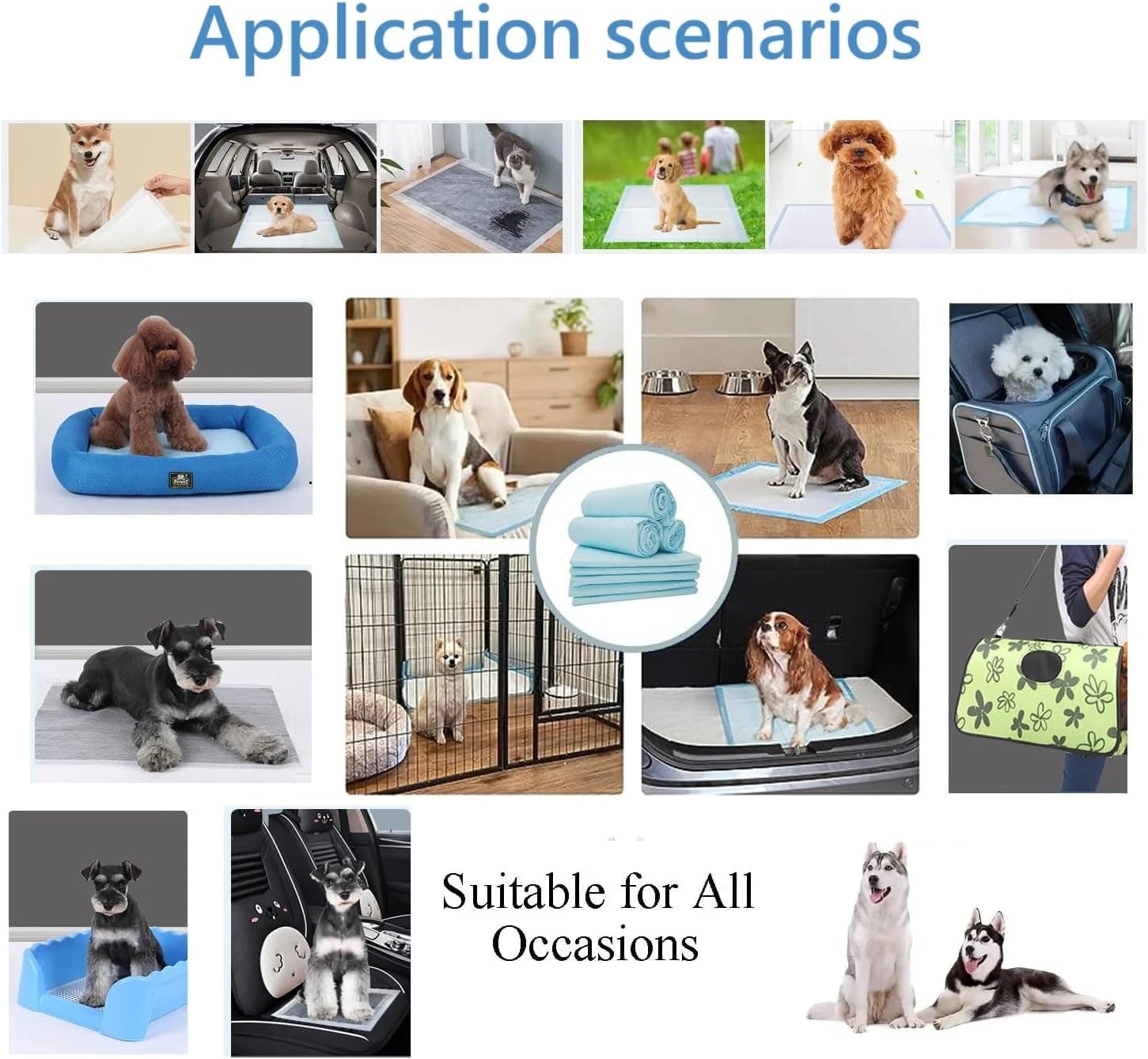 Application scenarios

Suitable for All Occasions